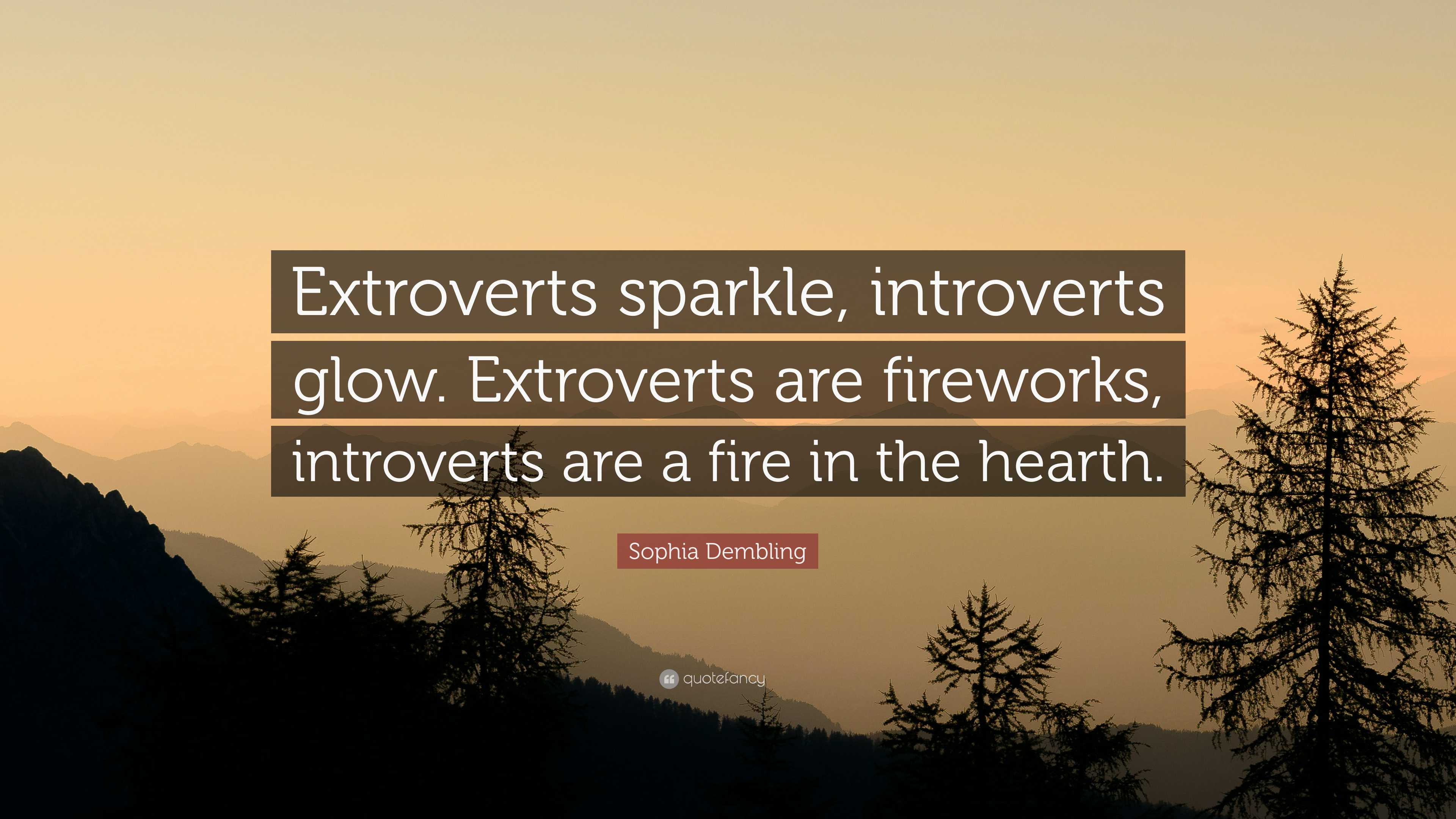 Extroverts sparkle, introverts glow. Extroverts are fireworks, introverts are a fire in the hearth.

Sophia Dembling

quotefancy